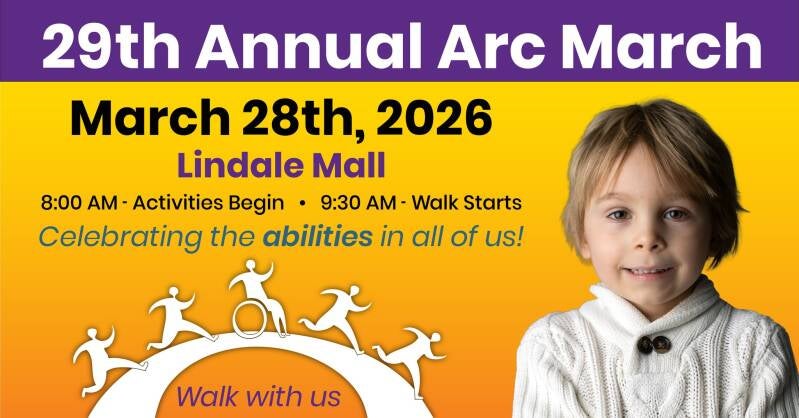 29th Annual Arc March

March 28th, 2026

Lindale Mall

8:00 AM - Activities Begin • 9:30 AM - Walk Starts

Celebrating the abilities in all of us!

Walk with us